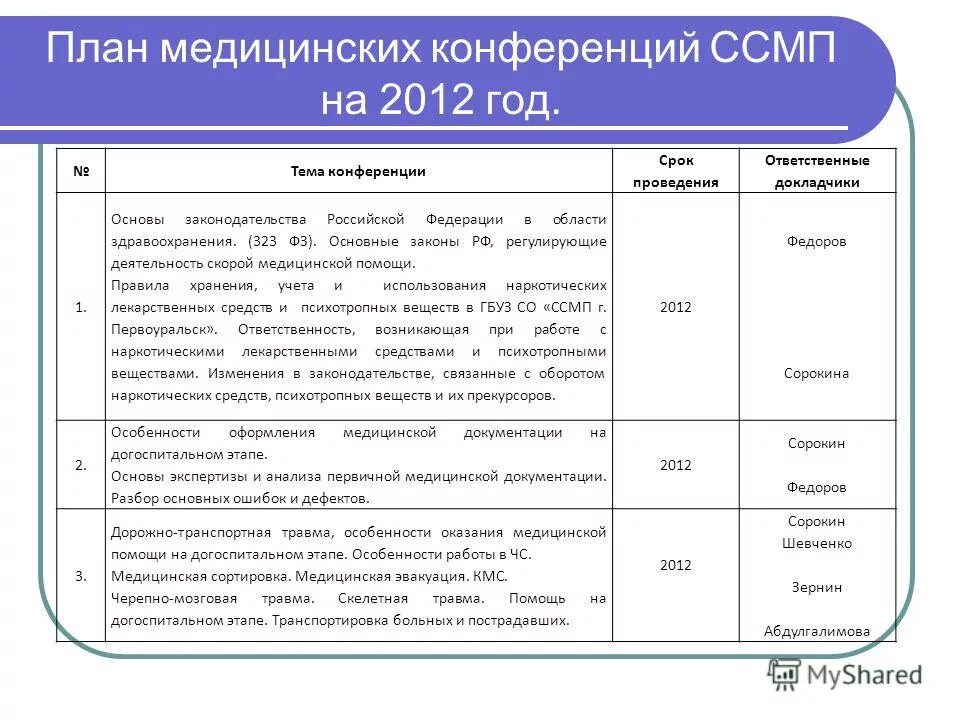 План медицинских конференций ССМП на 2012 год.

| № | Тема конференции | Срок проведения | Ответственные докладчики |
|---|---|---|---|
| 1. | Основы законодательства Российской Федерации в области здравоохранения. (323 ФЗ). Основные законы РФ, регулирующие деятельность скорой медицинской помощи. Правила хранения, учета и использования наркотических лекарственных средств и психотропных веществ в ГБУЗ СО «ССМП г. Первоуральск». Ответственность, возникающая при работе с наркотическими лекарственными средствами и психотропными веществами. Изменения в законодательстве, связанные с оборотом наркотических средств, психотропных веществ и их прекурсоров. | 2012 | Федоров Сорокина |
| 2. | Особенности оформления медицинской документации на догоспитальном этапе. Основы экспертизы и анализа первичной медицинской документации. Разбор основных ошибок и дефектов. | 2012 | Сорокин Федоров |
| 3. | Дорожно-транспортная травма, особенности оказания медицинской помощи на догоспитальном этапе. Особенности работы в ЧС. Медицинская сортировка. Медицинская эвакуация. КМС. Черепно-мозговая травма. Скелетная травма. Помощь на догоспитальном этапе. Транспортировка больных и пострадавших. | 2012 | Сорокин Шевченко Зернин Абдулгалимова |

MyShared